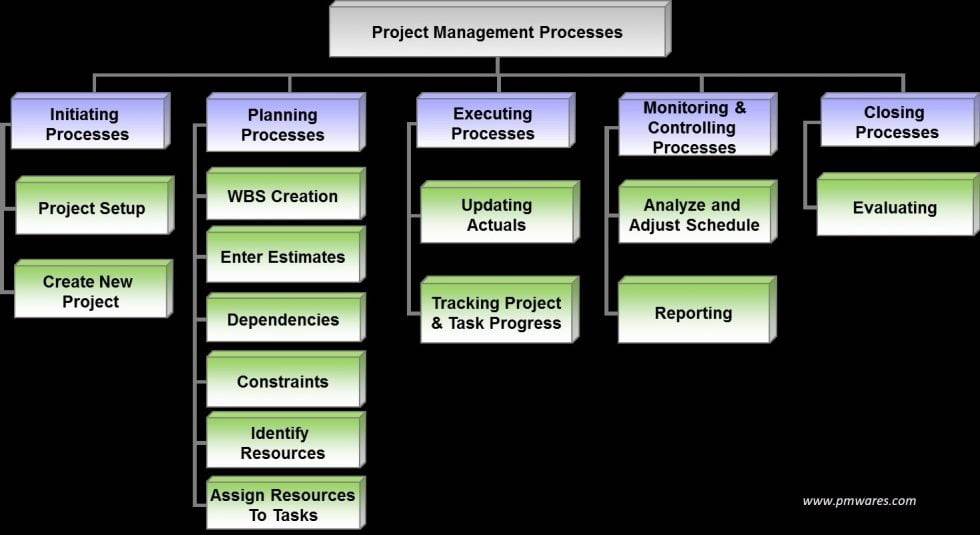 Project Management Processes

Initiating Processes

Project Setup

Create New Project

Planning Processes

WBS Creation

Enter Estimates

Dependencies

Constraints

Identify Resources

Assign Resources To Tasks

Executing Processes

Updating Actuals

Tracking Project & Task Progress

Monitoring & Controlling Processes

Analyze and Adjust Schedule

Reporting

Closing Processes

Evaluating

www.pmwares.com